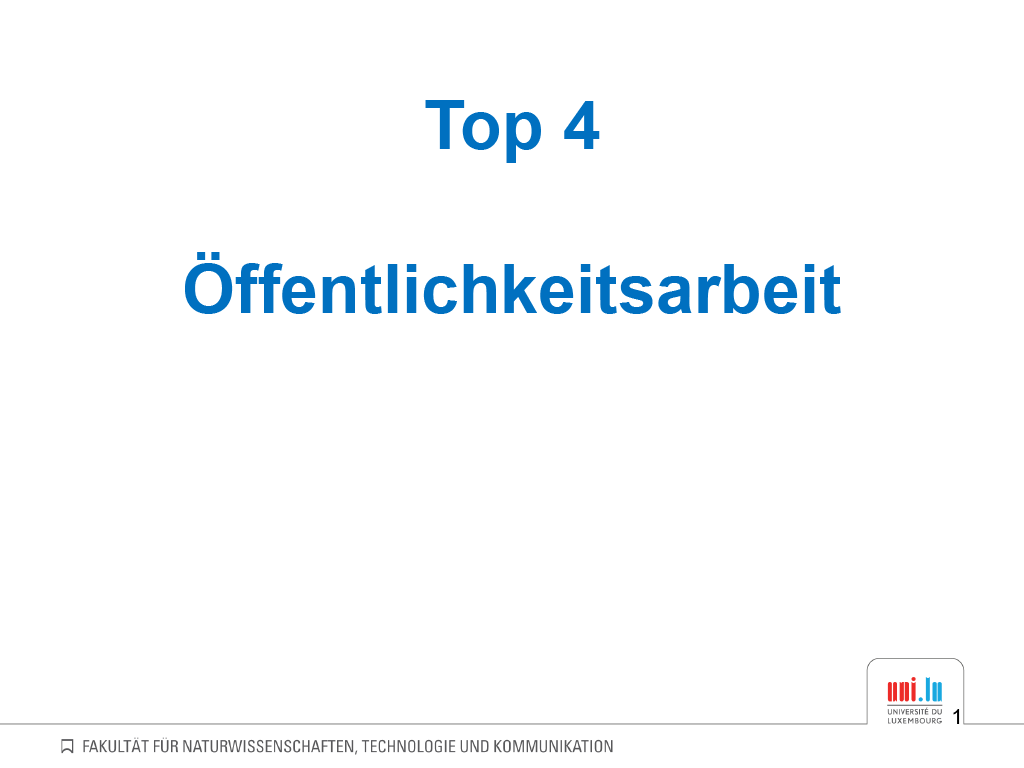 Top 4

Öffentlichkeitsarbeit

uni.lu
UNIVERSITÉ DU LUXEMBOURG

1

FAKULTÄT FÜR NATURWISSENSCHAFTEN, TECHNOLOGIE UND KOMMUNIKATION